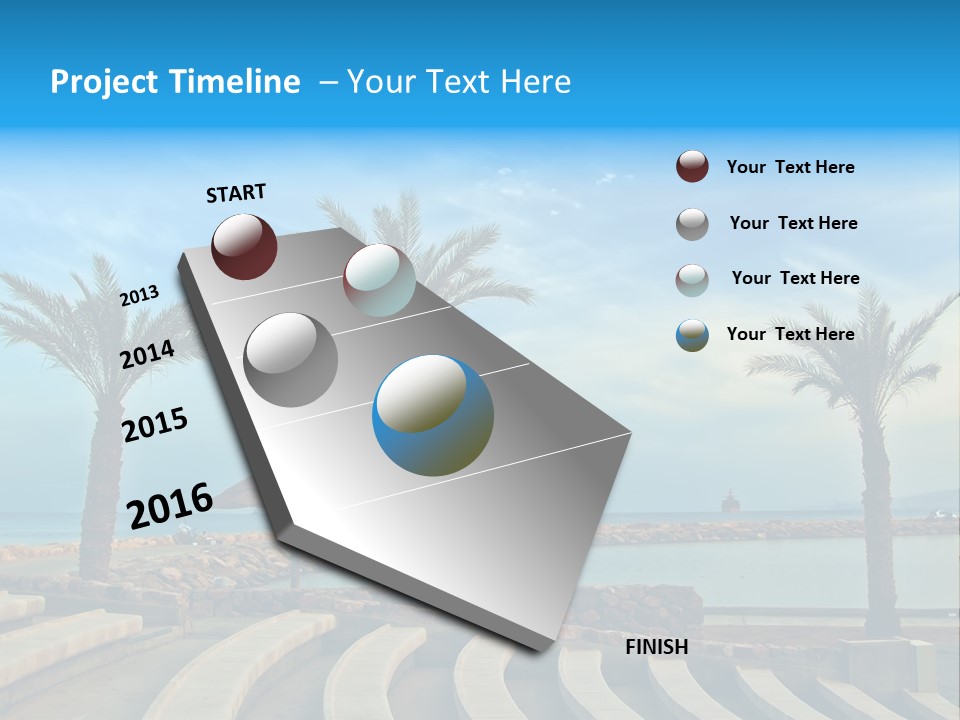 Project Timeline – Your Text Here

START

2013

2014

2015

2016

FINISH

Your Text Here

Your Text Here

Your Text Here

Your Text Here